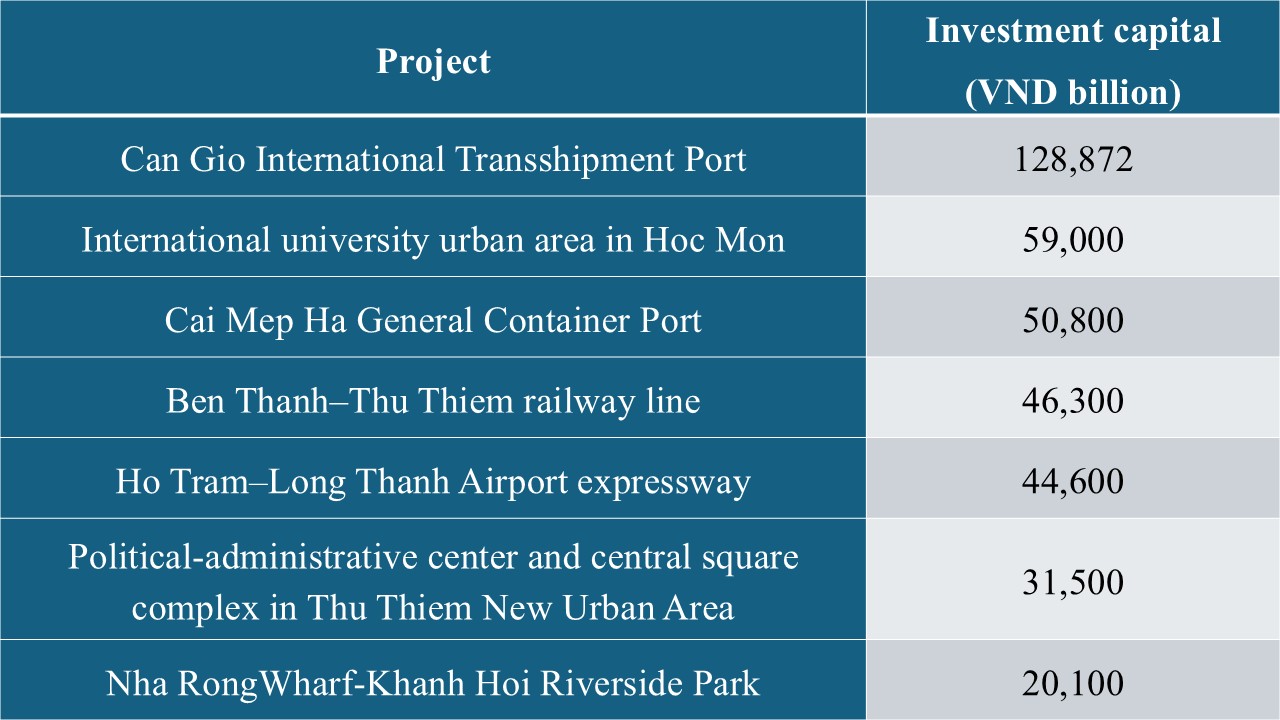 | Project | Investment capital (VND billion) |
|---|---|
| Can Gio International Transshipment Port | 128,872 |
| International university urban area in Hoc Mon | 59,000 |
| Cai Mep Ha General Container Port | 50,800 |
| Ben Thanh–Thu Thiem railway line | 46,300 |
| Ho Tram–Long Thanh Airport expressway | 44,600 |
| Political-administrative center and central square complex in Thu Thiem New Urban Area | 31,500 |
| Nha RongWharf-Khanh Hoi Riverside Park | 20,100 |